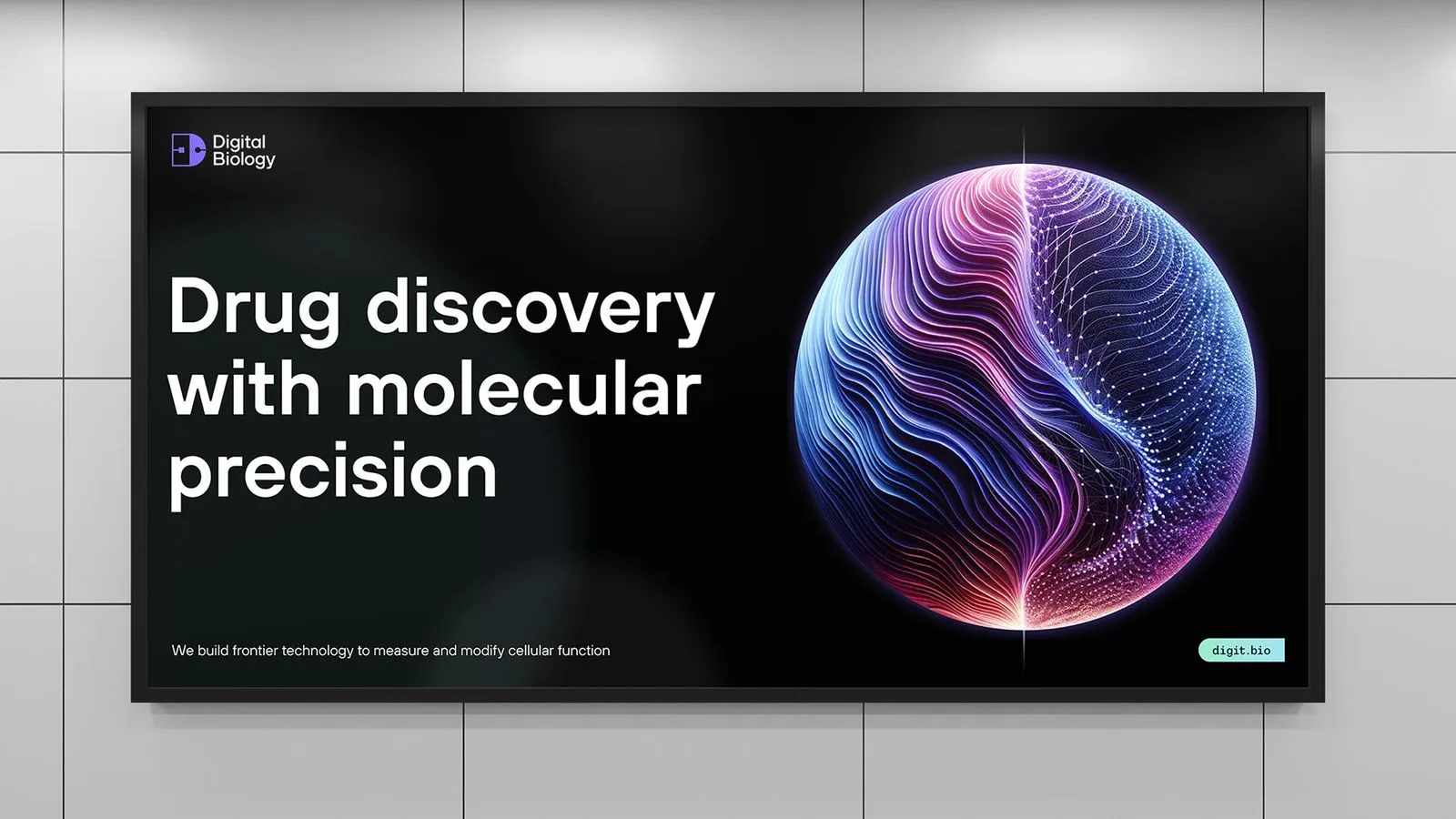 Digital Biology

Drug discovery with molecular precision

We build frontier technology to measure and modify cellular function

digit.bio